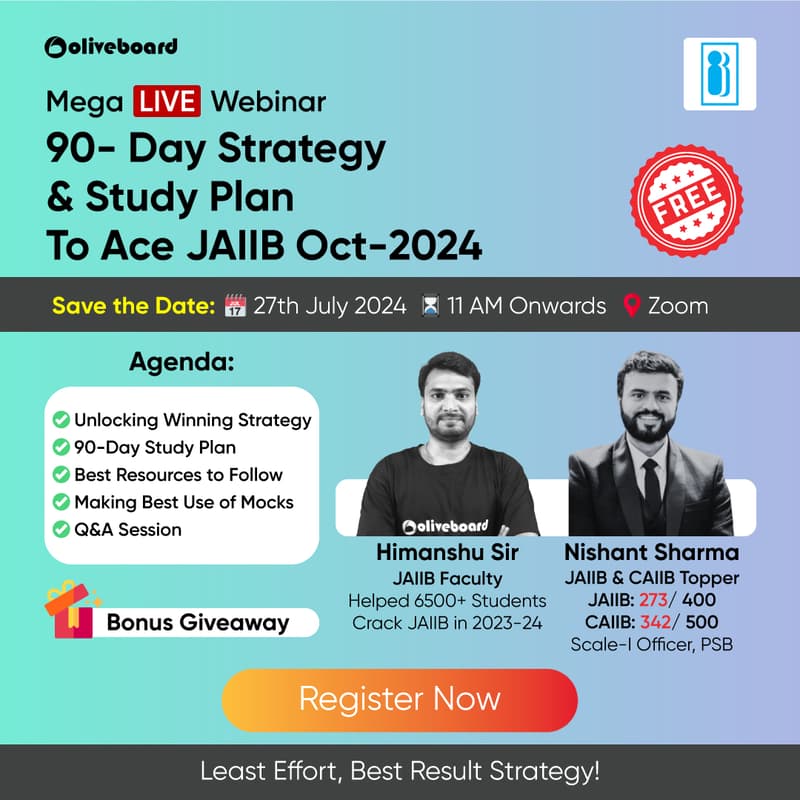 oliveboard

Mega LIVE Webinar
90- Day Strategy & Study Plan To Ace JAIIB Oct-2024

FREE

Save the Date: 27th July 2024 11 AM Onwards Zoom

Agenda:
Unlocking Winning Strategy
90-Day Study Plan
Best Resources to Follow
Making Best Use of Mocks
Q&A Session

Bonus Giveaway

oliveboard

Himanshu Sir
JAIIB Faculty
Helped 6500+ Students Crack JAIIB in 2023-24

Nishant Sharma
JAIIB & CAIIB Topper
JAIIB: 273/ 400
CAIIB: 342/ 500
Scale-I Officer, PSB

Register Now

Least Effort, Best Result Strategy!